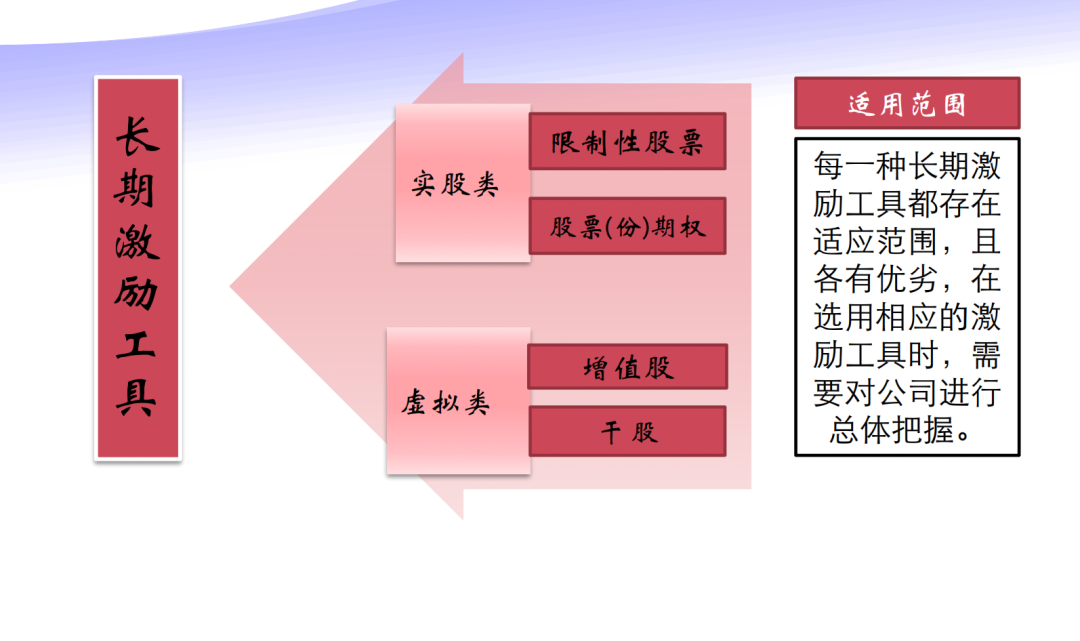 长期激励工具

实股类

限制性股票

股票(份)期权

虚拟类

增值股

干股

适用范围

每一种长期激励工具都存在适应范围，且各有优劣，在选用相应的激励工具时，需要对公司进行总体把握。